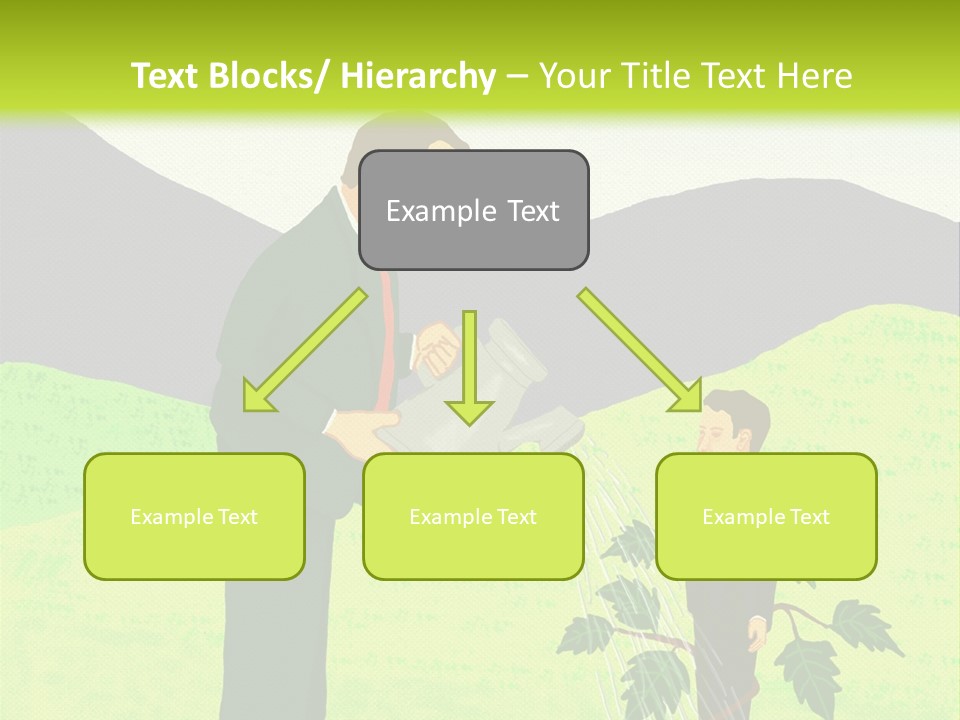 Text Blocks/ Hierarchy – Your Title Text Here

Example Text

Example Text

Example Text

Example Text